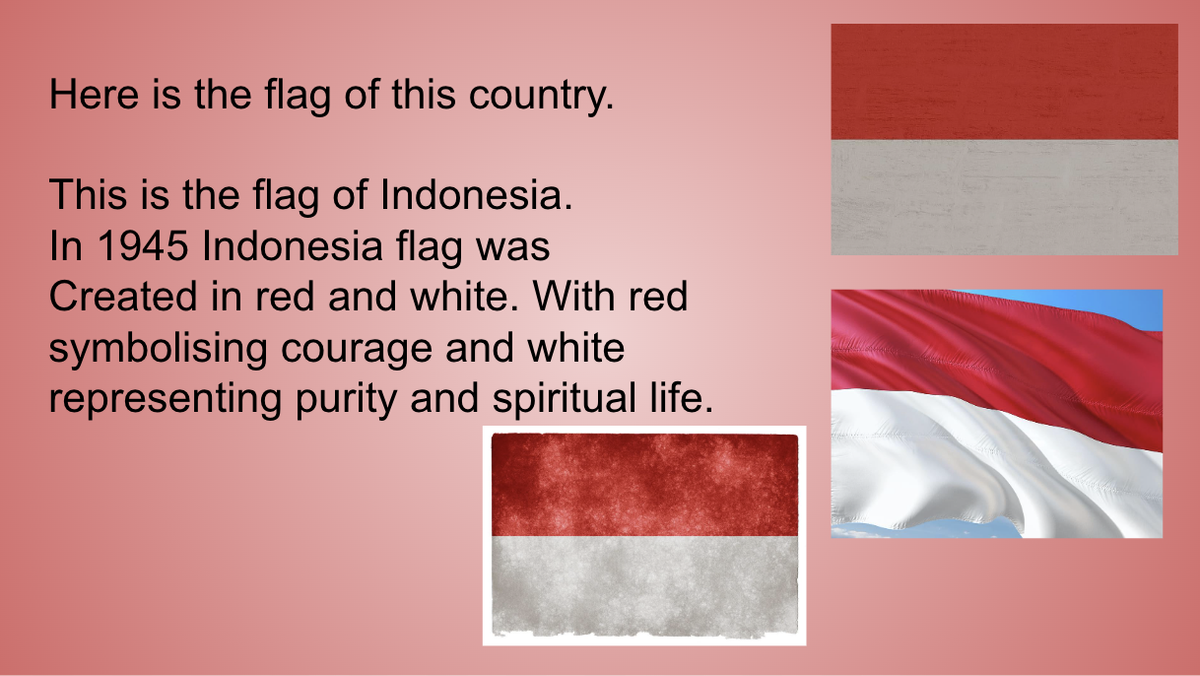 Here is the flag of this country.

This is the flag of Indonesia. In 1945 Indonesia flag was Created in red and white. With red symbolising courage and white representing purity and spiritual life.